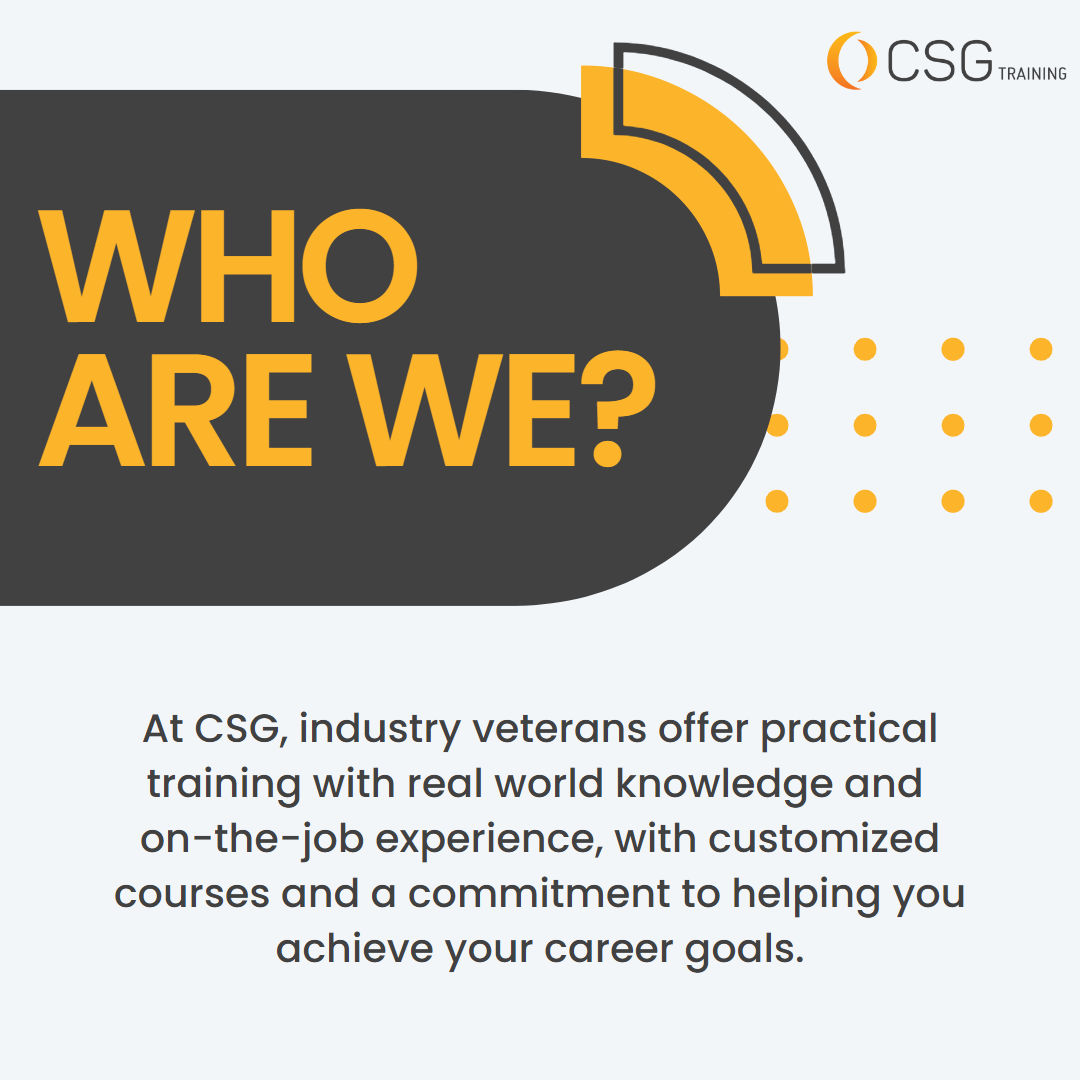 CSG TRAINING

WHO ARE WE?

At CSG, industry veterans offer practical training with real world knowledge and on-the-job experience, with customized courses and a commitment to helping you achieve your career goals.